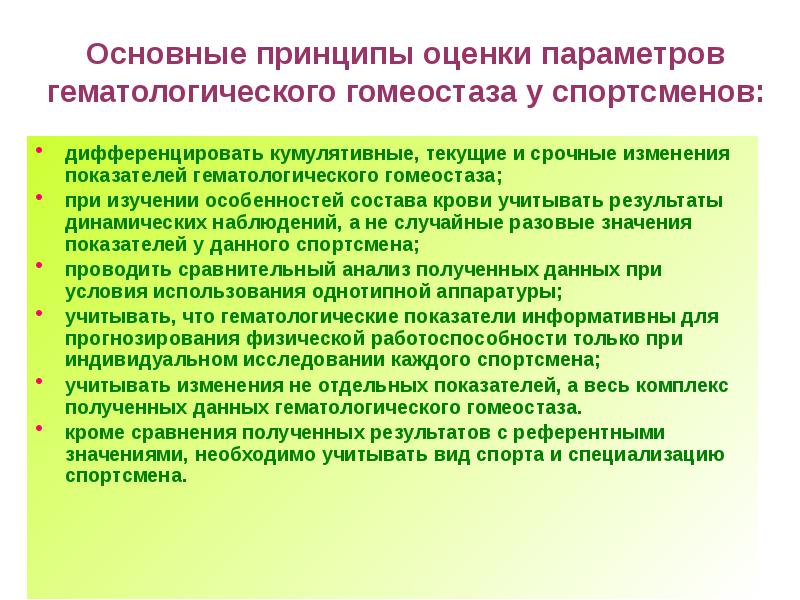 Основные принципы оценки параметров гематологического гомеостаза у спортсменов:

• дифференцировать кумулятивные, текущие и срочные изменения показателей гематологического гомеостаза;
• при изучении особенностей состава крови учитывать результаты динамических наблюдений, а не случайные разовые значения показателей у данного спортсмена;
• проводить сравнительный анализ полученных данных при условия использования однотипной аппаратуры;
• учитывать, что гематологические показатели информативны для прогнозирования физической работоспособности только при индивидуальном исследовании каждого спортсмена;
• учитывать изменения не отдельных показателей, а весь комплекс полученных данных гематологического гомеостаза.
• кроме сравнения полученных результатов с референтными значениями, необходимо учитывать вид спорта и специализацию спортсмена.